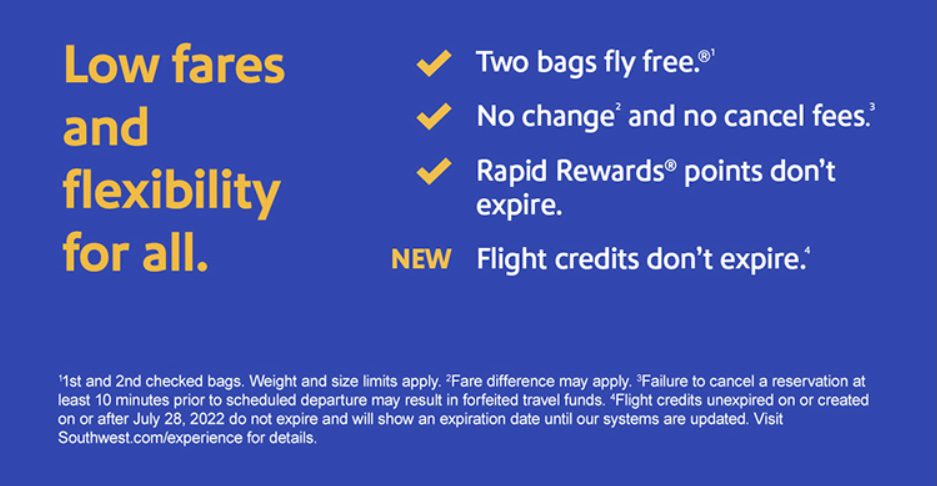 Low fares and flexibility for all.

Two bags fly free.®$^1$

No change$^2$ and no cancel fees.$^3$

Rapid Rewards® points don't expire.

NEW Flight credits don't expire.$^4$

$^1$1st and 2nd checked bags. Weight and size limits apply. $^2$Fare difference may apply. $^3$Failure to cancel a reservation at least 10 minutes prior to scheduled departure may result in forfeited travel funds. $^4$Flight credits unexpired on or created on or after July 28, 2022 do not expire and will show an expiration date until our systems are updated. Visit Southwest.com/experience for details.